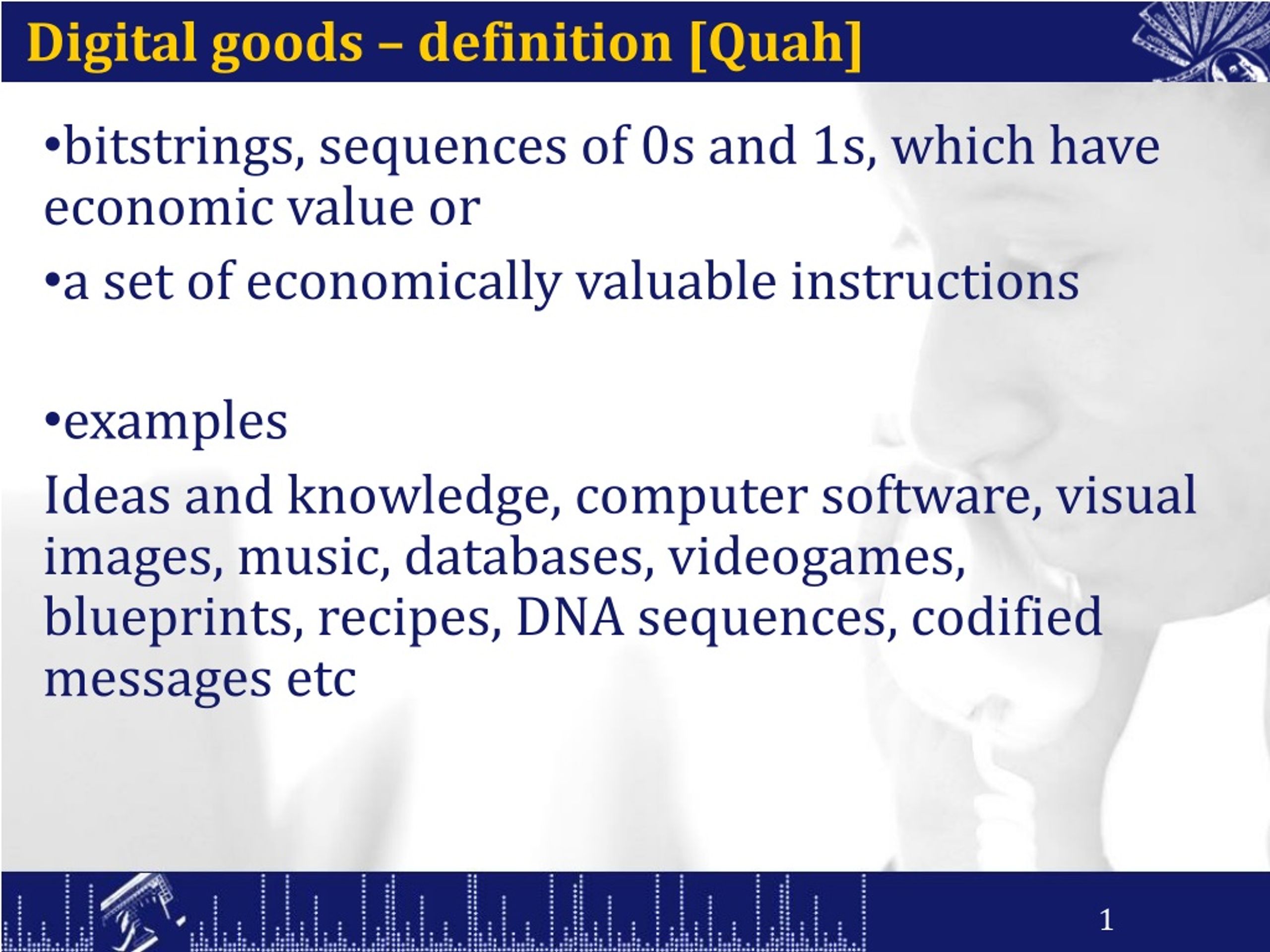 Digital goods – definition [Quah]

•bitstrings, sequences of 0s and 1s, which have economic value or

•a set of economically valuable instructions

•examples

Ideas and knowledge, computer software, visual images, music, databases, videogames, blueprints, recipes, DNA sequences, codified messages etc

1